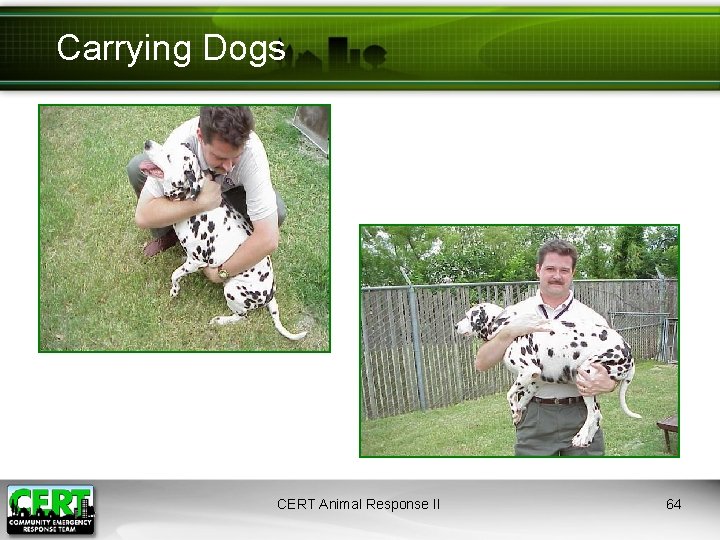 Carrying Dogs

CERT
COMMUNITY EMERGENCY RESPONSE TEAM

CERT Animal Response II

64